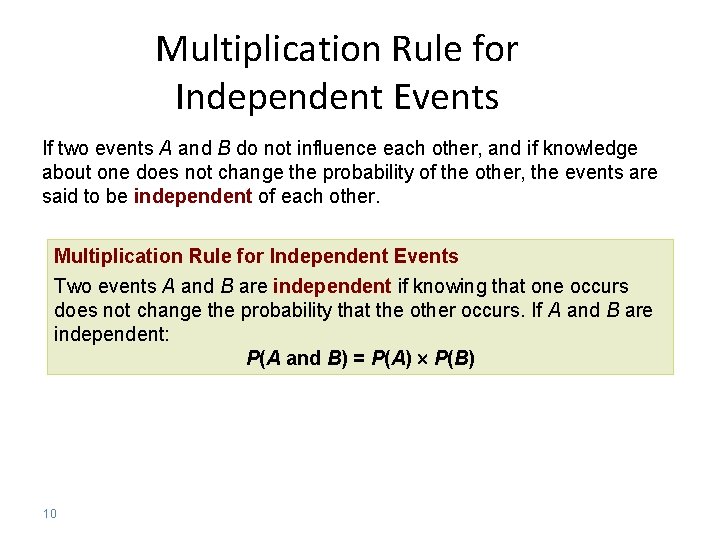 Multiplication Rule for Independent Events

If two events $A$ and $B$ do not influence each other, and if knowledge about one does not change the probability of the other, the events are said to be independent of each other.

Multiplication Rule for Independent Events

Two events $A$ and $B$ are independent if knowing that one occurs does not change the probability that the other occurs. If $A$ and $B$ are independent:

$P(A \text{ and } B) = P(A) \times P(B)$

10